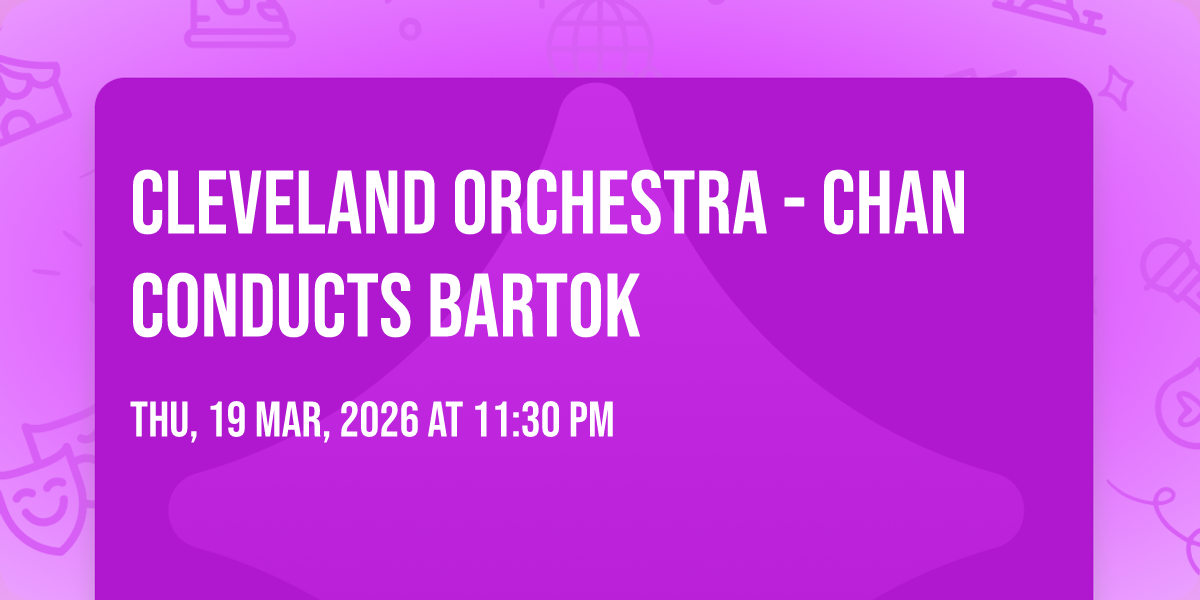 CLEVELAND ORCHESTRA - CHAN CONDUCTS BARTOK

THU, 19 MAR, 2026 AT 11:30 PM